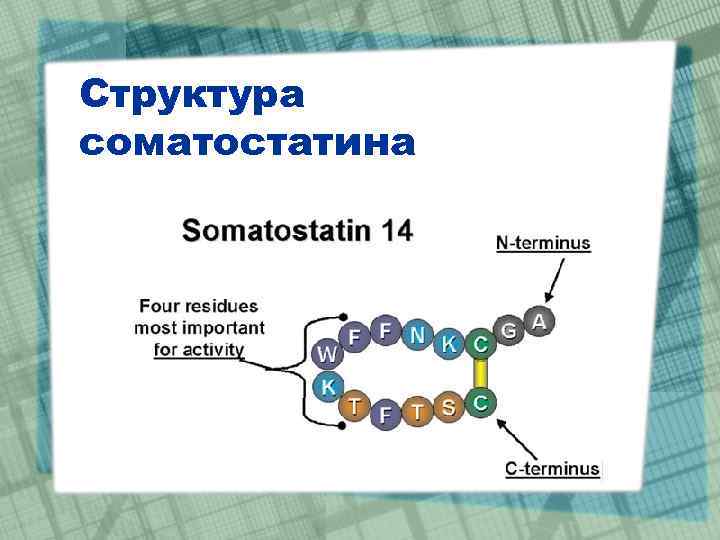 Структура соматостатина

Somatostatin 14

N-terminus

Four residues most important for activity

A G C K N F F W K T F T S C

C-terminus